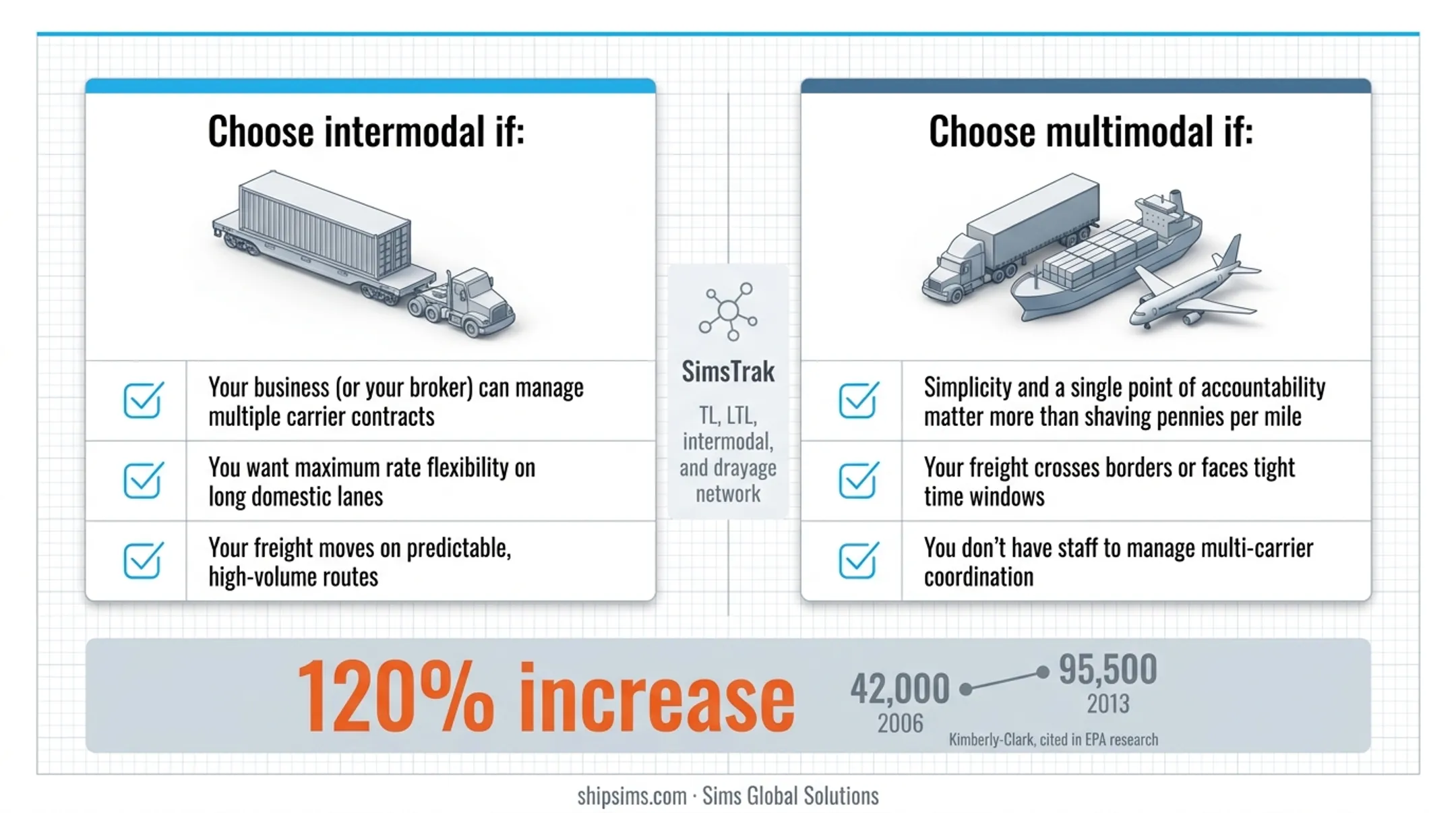 Choose intermodal if:

Your business (or your broker) can manage multiple carrier contracts

You want maximum rate flexibility on long domestic lanes

Your freight moves on predictable, high-volume routes

SimsTrak

TL, LTL, intermodal, and drayage network

Choose multimodal if:

Simplicity and a single point of accountability matter more than shaving pennies per mile

Your freight crosses borders or faces tight time windows

You don't have staff to manage multi-carrier coordination

120% increase

42,000
2006

95,500
2013

Kimberly-Clark, cited in EPA research

shipsims.com · Sims Global Solutions